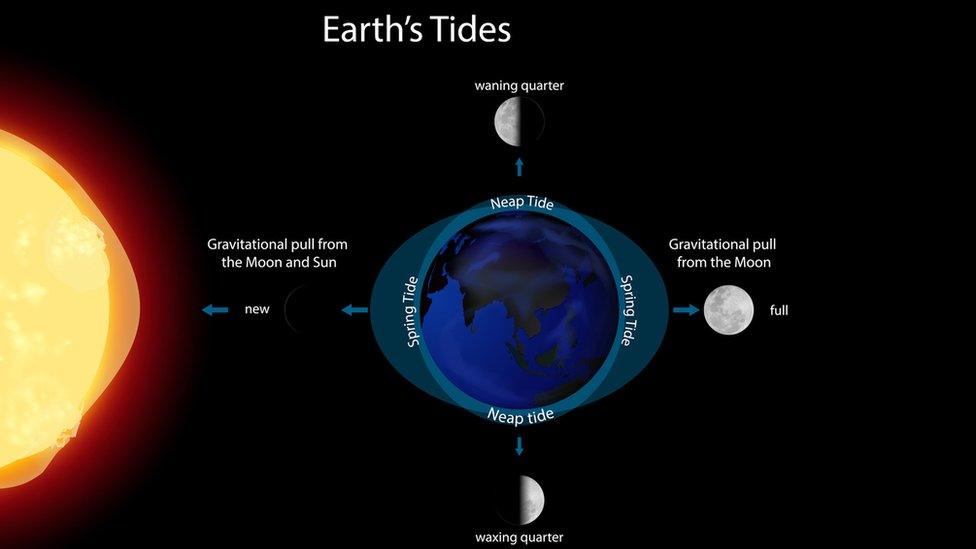 Earth's Tides

waning quarter

Neap Tide

Gravitational pull from the Moon and Sun

new

Spring Tide

Spring Tide

Gravitational pull from the Moon

full

Neap tide

waxing quarter